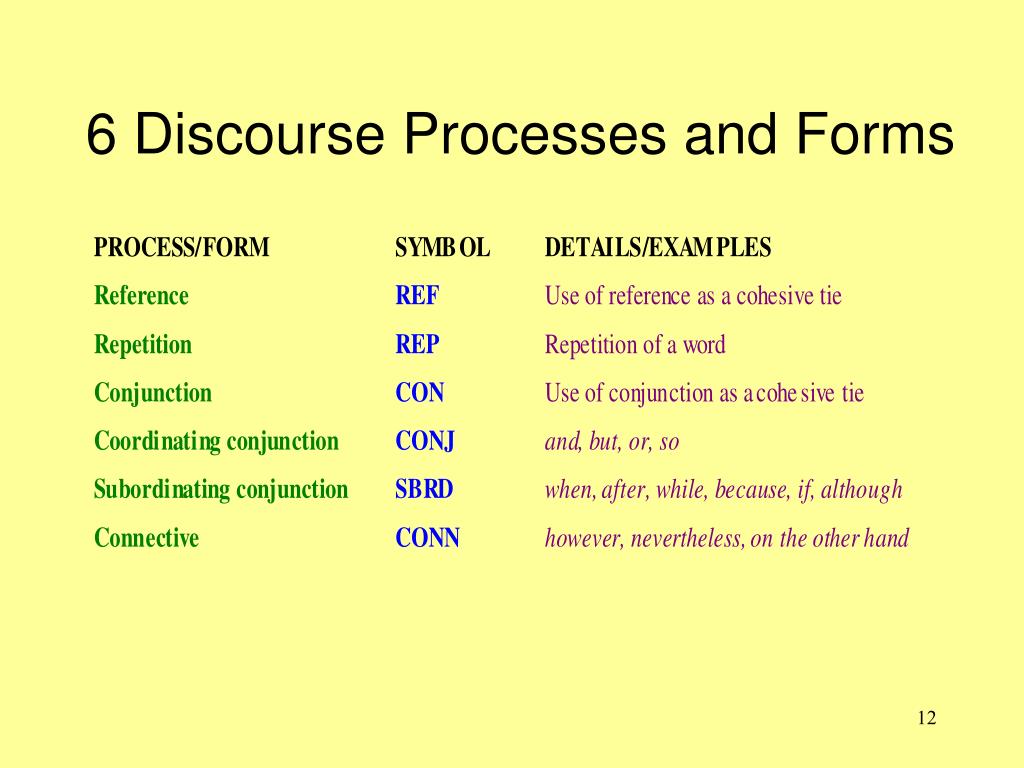 6 Discourse Processes and Forms

| PROCESS/FORM | SYMBOL | DETAILS/EXAMPLES |
|---|---|---|
| Reference | REF | Use of reference as a cohesive tie |
| Repetition | REP | Repetition of a word |
| Conjunction | CON | Use of conjunction as a cohesive tie |
| Coordinating conjunction | CONJ | and, but, or, so |
| Subordinating conjunction | SBRD | when, after, while, because, if, although |
| Connective | CONN | however, nevertheless, on the other hand |

12